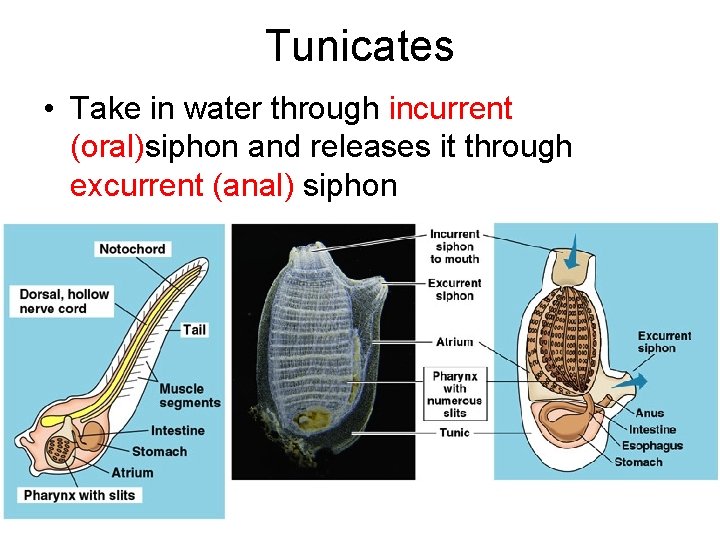 Tunicates

• Take in water through incurrent (oral)siphon and releases it through excurrent (anal) siphon

Notochord
Dorsal, hollow nerve cord
Tail
Muscle segments
Intestine
Stomach
Atrium
Pharynx with slits

Incurrent siphon to mouth
Excurrent siphon
Atrium
Pharynx with numerous slits
Tunic

Excurrent siphon
Anus
Intestine
Esophagus
Stomach